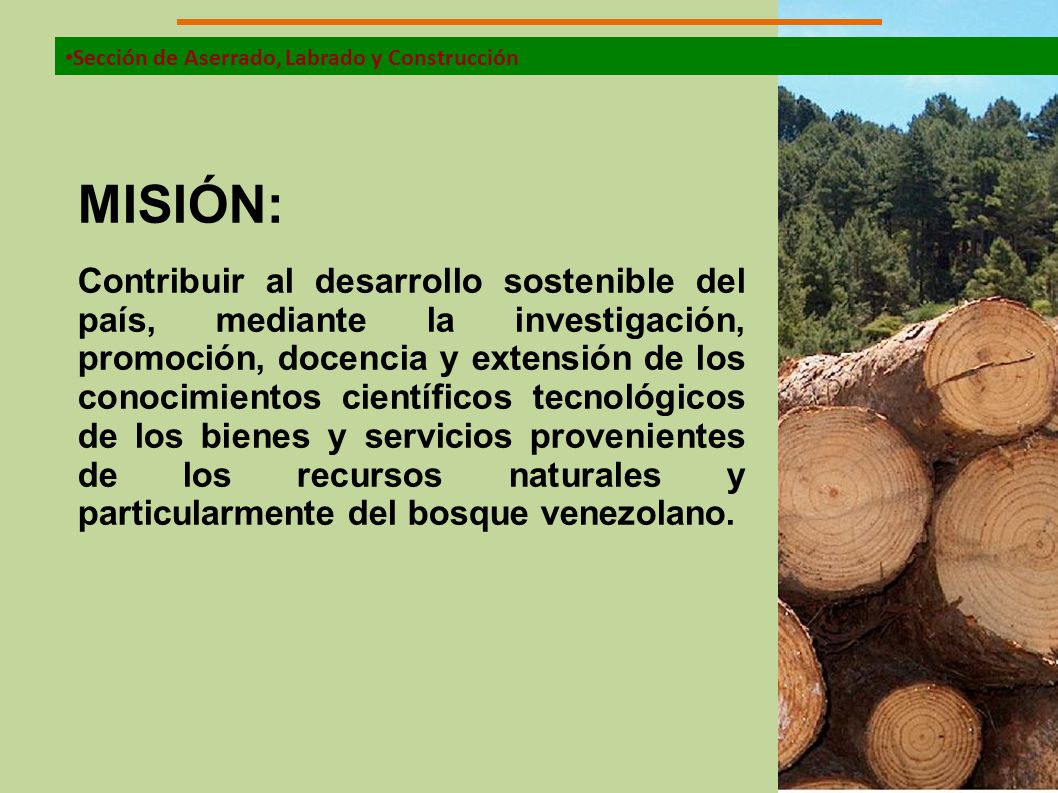 •Sección de Aserrado, Labrado y Construcción

MISIÓN:

Contribuir al desarrollo sostenible del país, mediante la investigación, promoción, docencia y extensión de los conocimientos científicos tecnológicos de los bienes y servicios provenientes de los recursos naturales y particularmente del bosque venezolano.